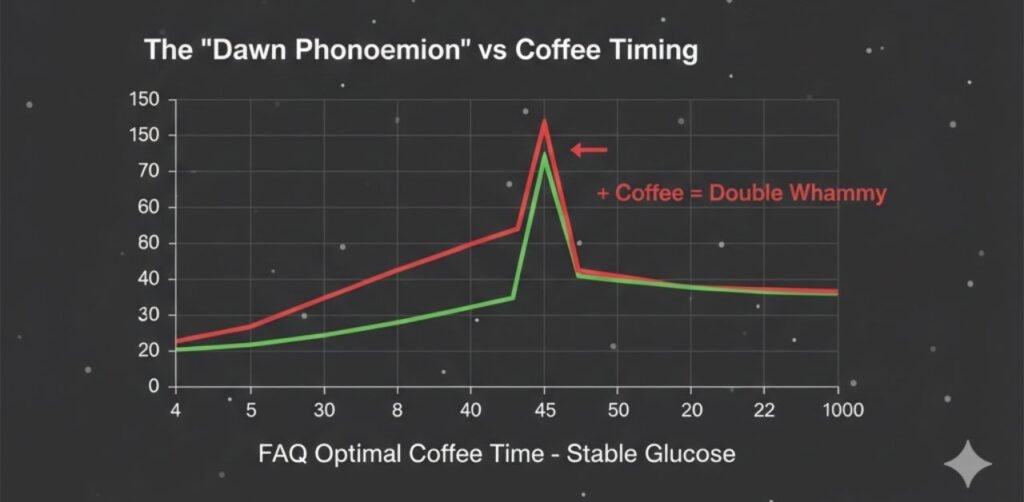 The "Dawn Phonoemion" vs Coffee Timing

150
150
70
60
60
40
30
20
0

+ Coffee = Double Whammy

4
5
30
8
40
45
50
20
22
1000

FAQ Optimal Coffee Time - Stable Glucose